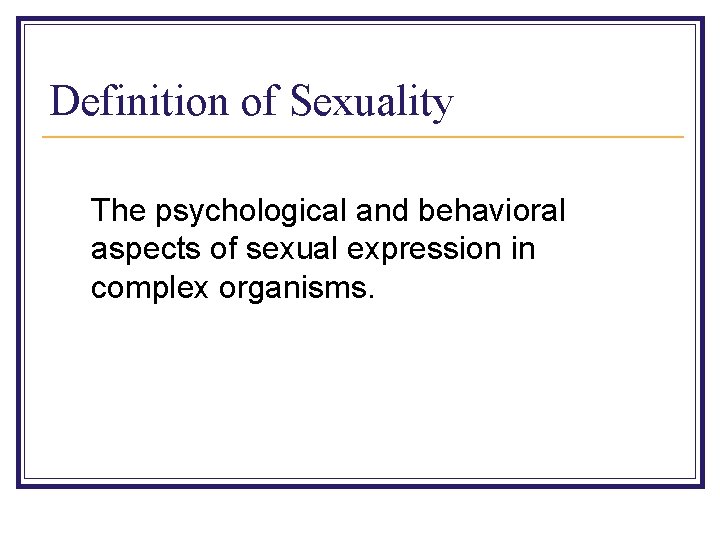 Definition of Sexuality

The psychological and behavioral aspects of sexual expression in complex organisms.